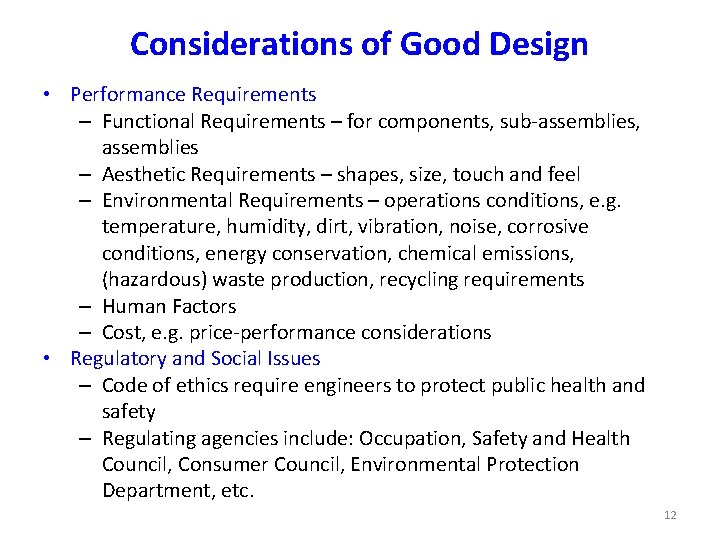 Considerations of Good Design

• Performance Requirements
– Functional Requirements – for components, sub-assemblies, assemblies
– Aesthetic Requirements – shapes, size, touch and feel
– Environmental Requirements – operations conditions, e.g. temperature, humidity, dirt, vibration, noise, corrosive conditions, energy conservation, chemical emissions, (hazardous) waste production, recycling requirements
– Human Factors
– Cost, e.g. price-performance considerations
• Regulatory and Social Issues
– Code of ethics require engineers to protect public health and safety
– Regulating agencies include: Occupation, Safety and Health Council, Consumer Council, Environmental Protection Department, etc.

12